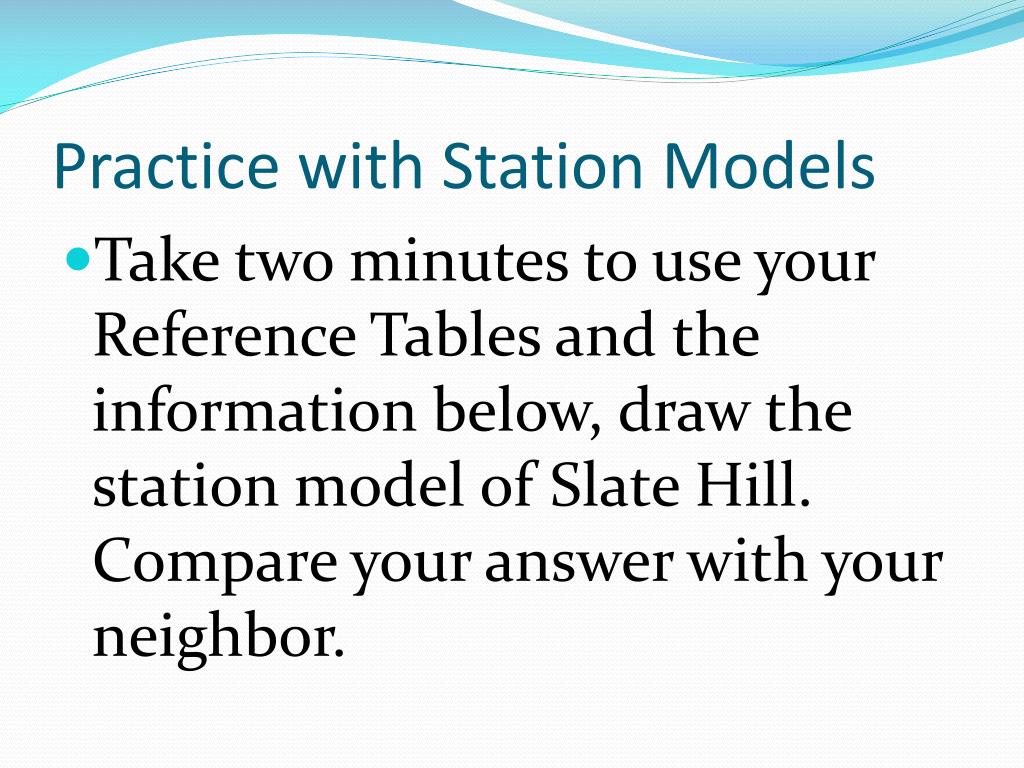 Practice with Station Models

Take two minutes to use your Reference Tables and the information below, draw the station model of Slate Hill. Compare your answer with your neighbor.